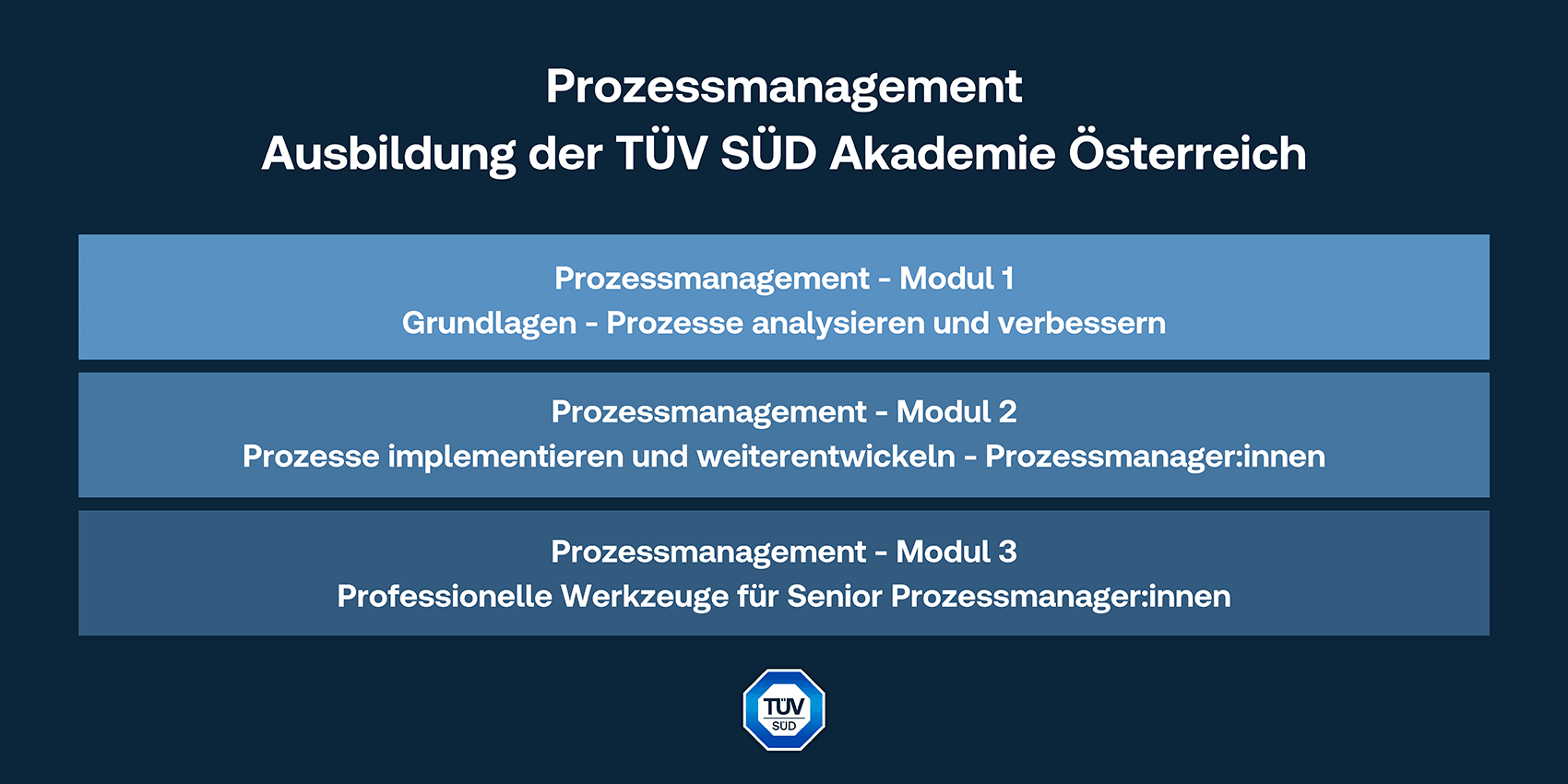 Prozessmanagement
Ausbildung der TÜV SÜD Akademie Österreich

Prozessmanagement - Modul 1
Grundlagen - Prozesse analysieren und verbessern

Prozessmanagement - Modul 2
Prozesse implementieren und weiterentwickeln - Prozessmanager:innen

Prozessmanagement - Modul 3
Professionelle Werkzeuge für Senior Prozessmanager:innen

TÜV SÜD